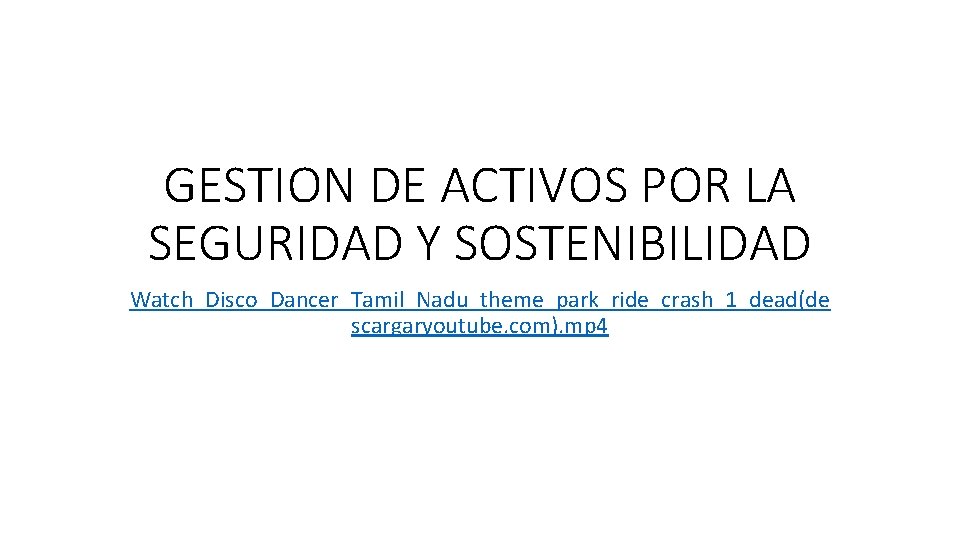 GESTION DE ACTIVOS POR LA SEGURIDAD Y SOSTENIBILIDAD

Watch_Disco_Dancer_Tamil_Nadu_theme_park_ride_crash_1_dead(descargaryoutube.com).mp4